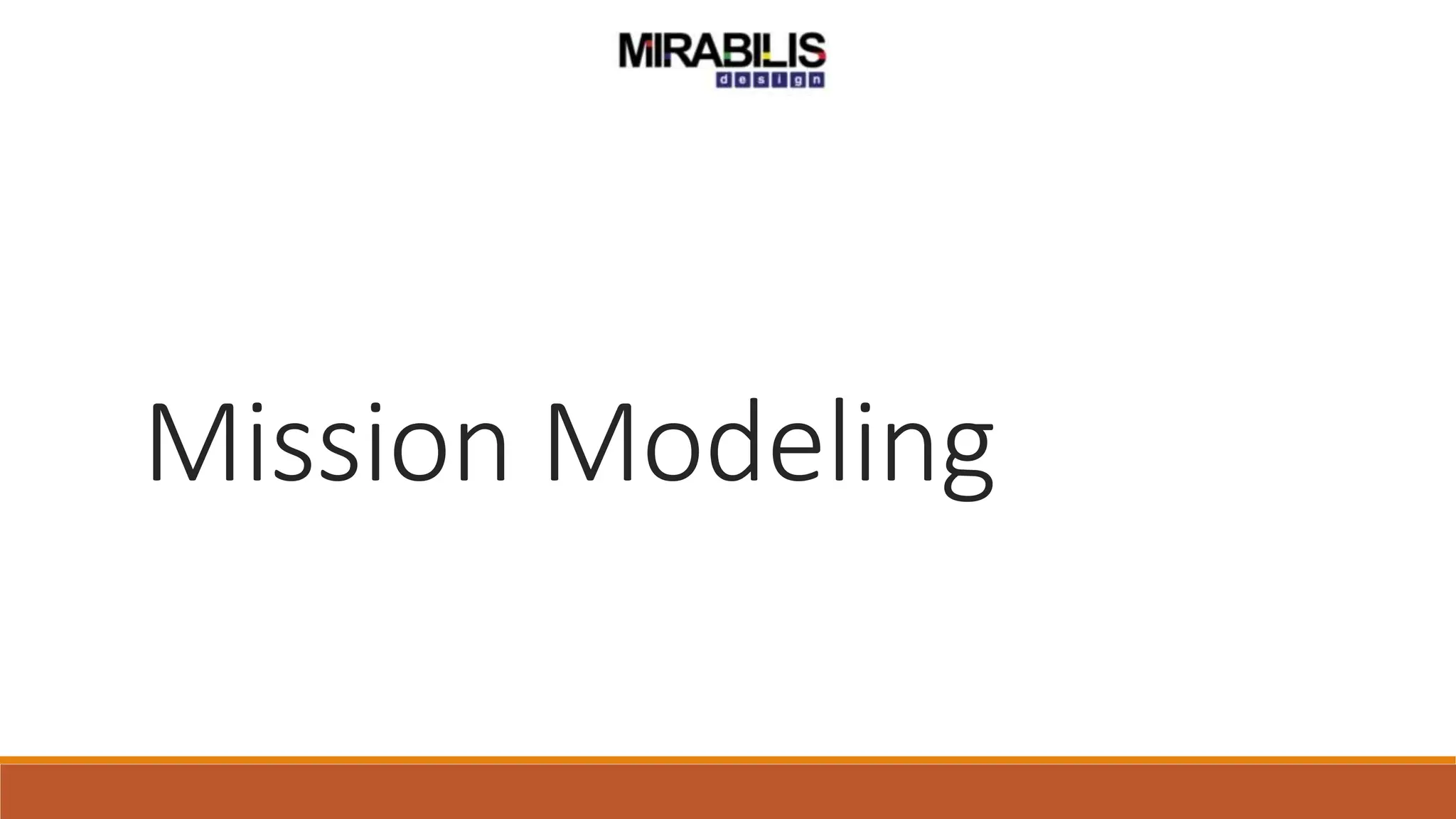 MIRABILIS
design

Mission Modeling